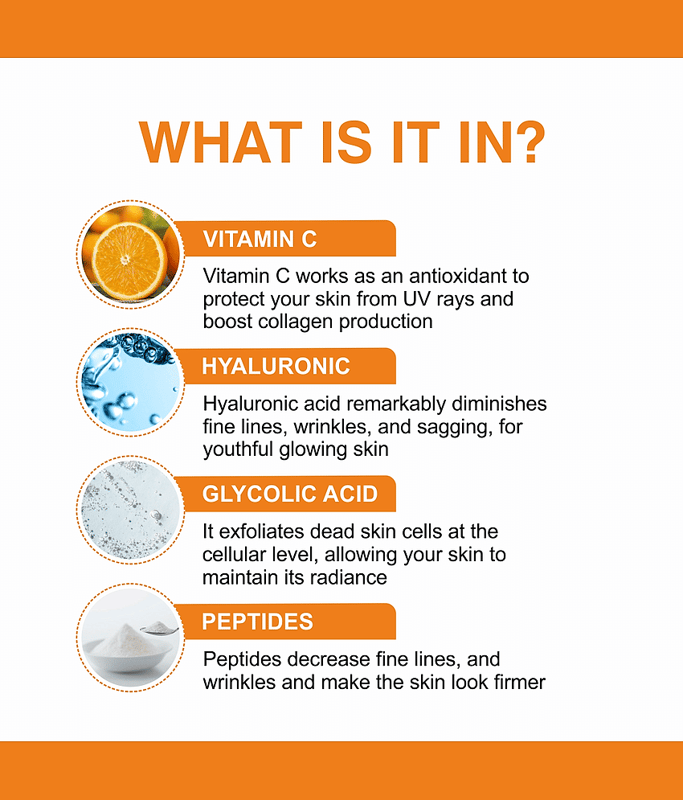 WHAT IS IT IN?

VITAMIN C

Vitamin C works as an antioxidant to protect your skin from UV rays and boost collagen production

HYALURONIC

Hyaluronic acid remarkably diminishes fine lines, wrinkles, and sagging, for youthful glowing skin

GLYCOLIC ACID

It exfoliates dead skin cells at the cellular level, allowing your skin to maintain its radiance

PEPTIDES

Peptides decrease fine lines, and wrinkles and make the skin look firmer